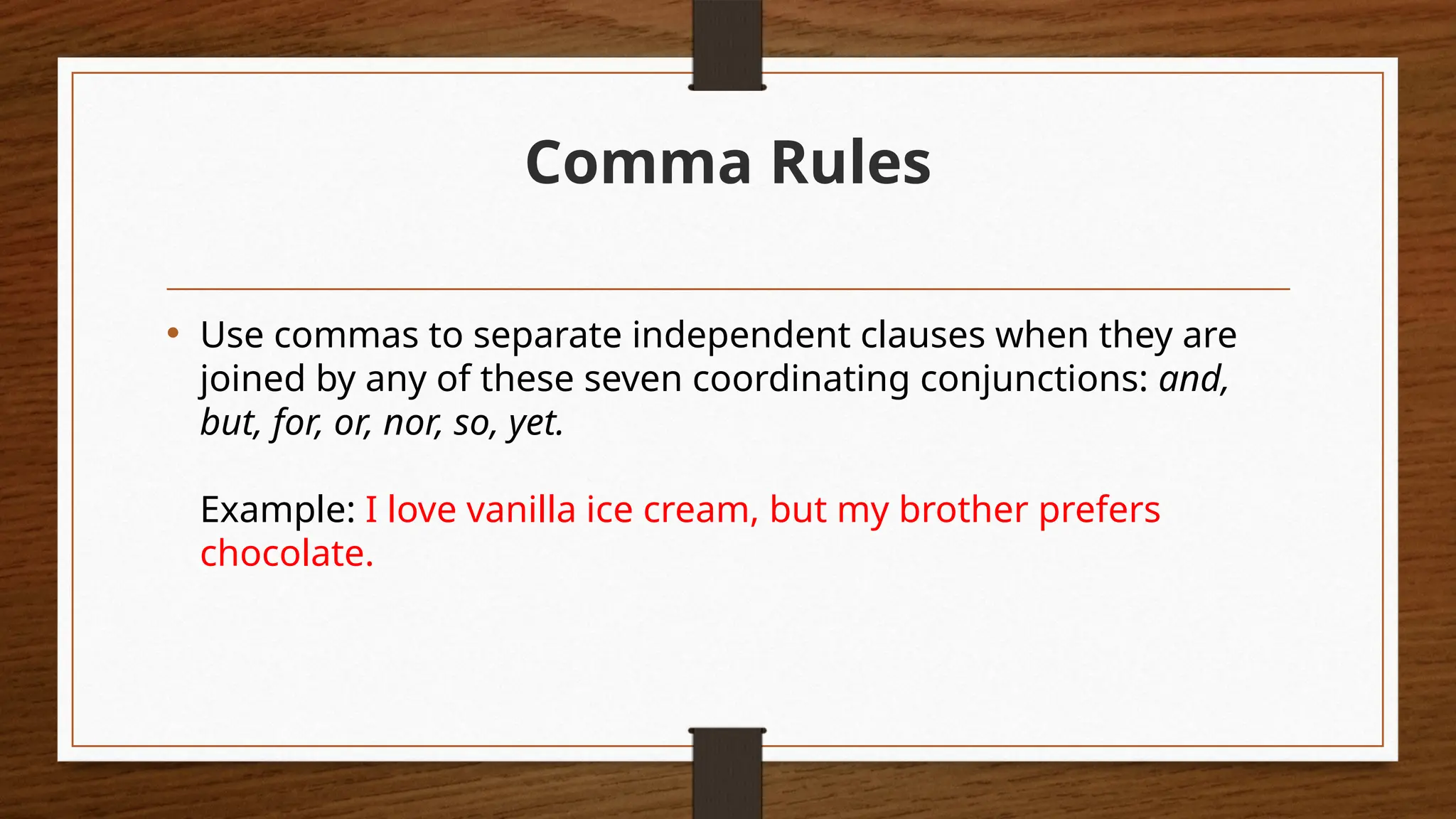 Comma Rules

• Use commas to separate independent clauses when they are joined by any of these seven coordinating conjunctions: and, but, for, or, nor, so, yet.

Example: I love vanilla ice cream, but my brother prefers chocolate.